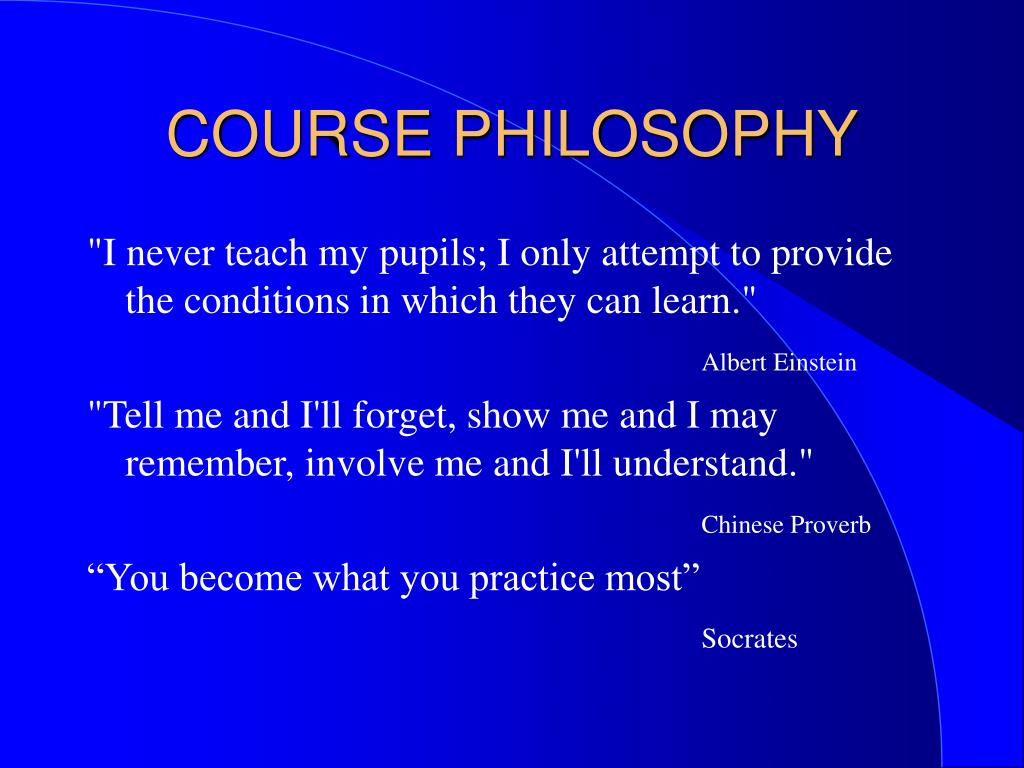 COURSE PHILOSOPHY

"I never teach my pupils; I only attempt to provide the conditions in which they can learn."

Albert Einstein

"Tell me and I'll forget, show me and I may remember, involve me and I'll understand."

Chinese Proverb

“You become what you practice most”

Socrates